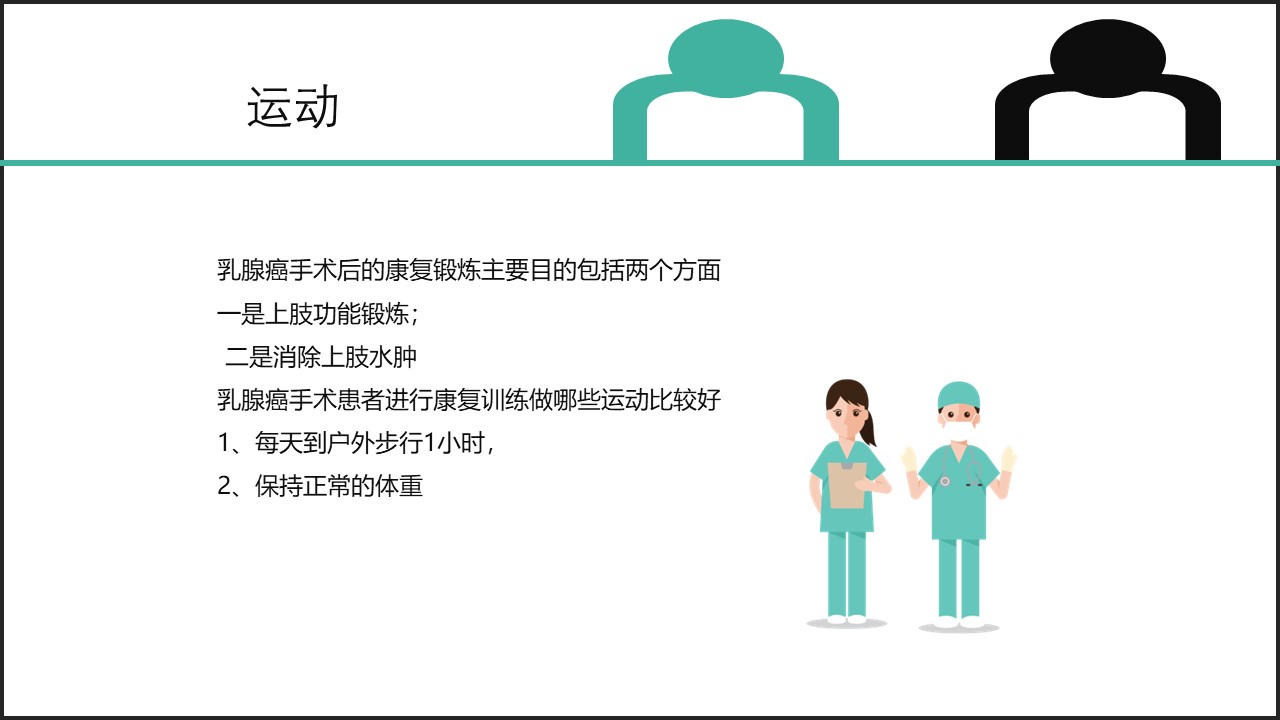 运动

乳腺癌手术后的康复锻炼主要目的包括两个方面
一是上肢功能锻炼；
二是消除上肢水肿
乳腺癌手术患者进行康复训练做哪些运动比较好
1、每天到户外步行1小时，
2、保持正常的体重